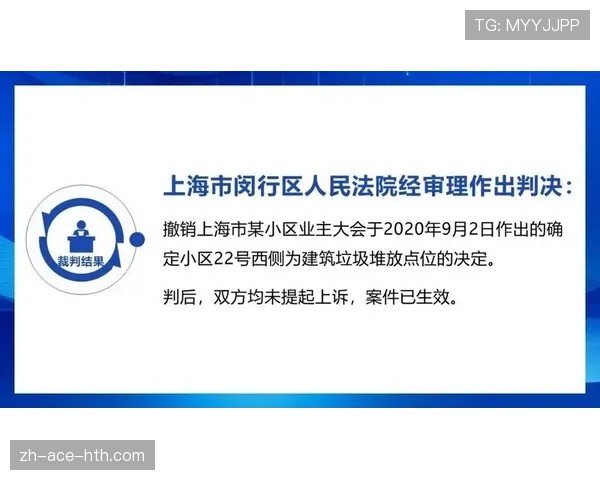 TG: MYYJJPP

裁判结果

上海市闵行区人民法院经审理作出判决：

撤销上海市某小区业主大会于2020年9月2日作出的确定小区22号西侧为建筑垃圾堆放点位的决定。

判后，双方均未提起上诉，案件已生效。

zh-ace-hth.com